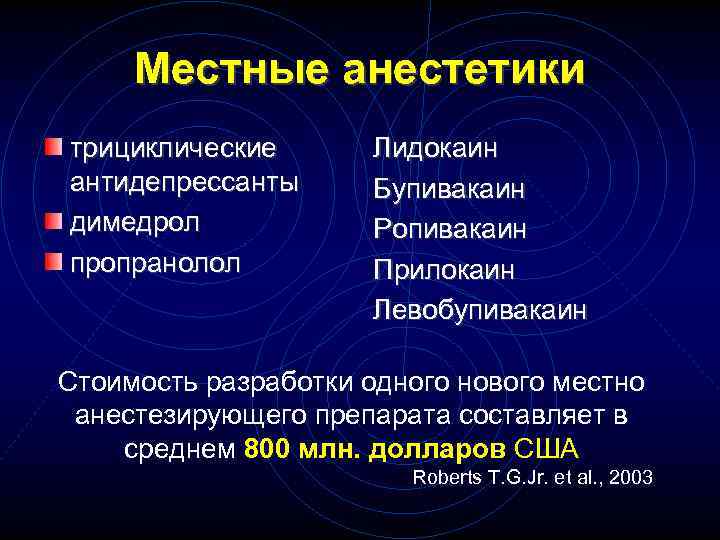 Местные анестетики

трициклические антидепрессанты
димедрол
пропранолол

Лидокаин
Бупивакаин
Ропивакаин
Прилокаин
Левобупивакаин

Стоимость разработки одного нового местно анестезирующего препарата составляет в среднем 800 млн. долларов США

Roberts T.G.Jr. et al., 2003